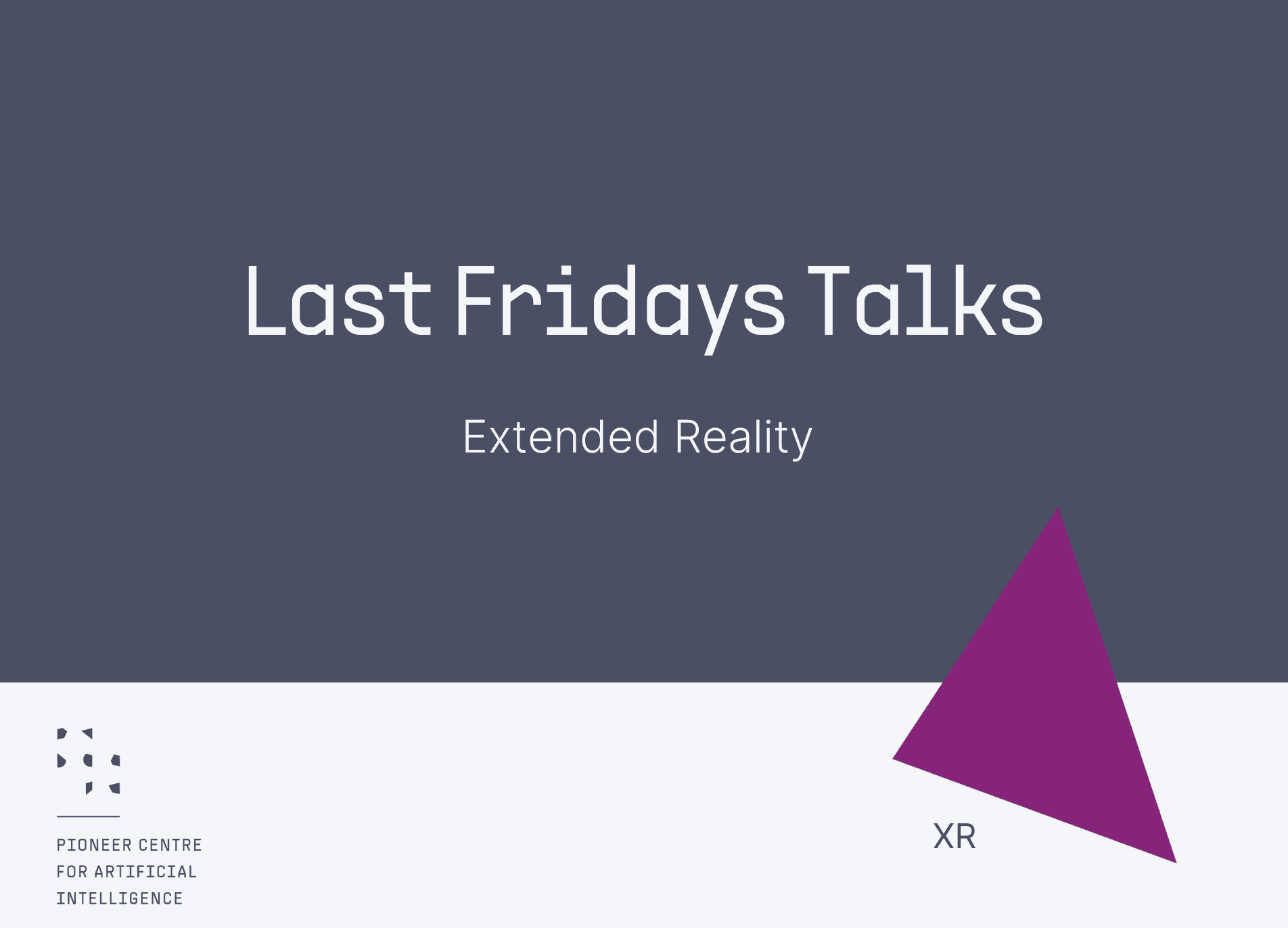 Last Fridays Talks

Extended Reality

PIONEER CENTRE FOR ARTIFICIAL INTELLIGENCE

XR